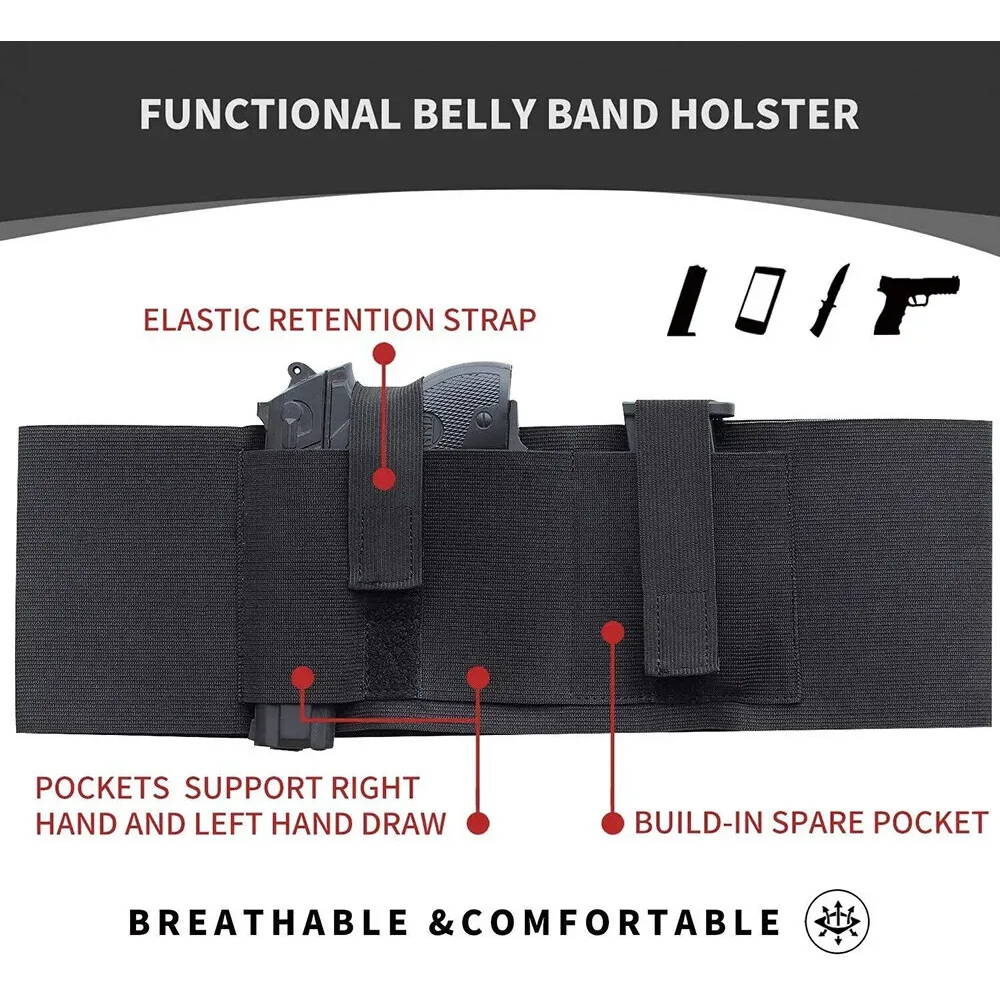 FUNCTIONAL BELLY BAND HOLSTER

ELASTIC RETENTION STRAP

POCKETS SUPPORT RIGHT HAND AND LEFT HAND DRAW

BUILD-IN SPARE POCKET

BREATHABLE &COMFORTABLE